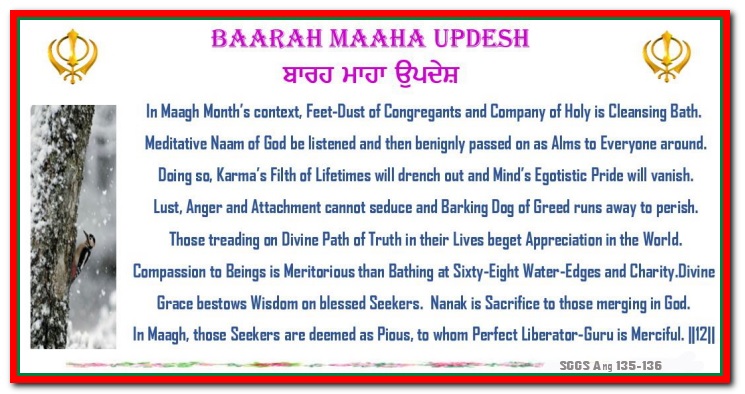 BAARAH MAAHA UPDESH
ਬਾਰਹ ਮਾਹਾ ਉਪਦੇਸ਼

In Maagh Month's context, Feet-Dust of Congregants and Company of Holy is Cleansing Bath. Meditative Naam of God be listened and then benignly passed on as Alms to Everyone around. Doing so, Karma's Filth of Lifetimes will drench out and Mind's Egotistic Pride will vanish. Lust, Anger and Attachment cannot seduce and Barking Dog of Greed runs away to perish. Those treading on Divine Path of Truth in their Lives beget Appreciation in the World. Compassion to Beings is Meritorious than Bathing at Sixty-Eight Water-Edges and Charity.Divine Grace bestows Wisdom on blessed Seekers. Nanak is Sacrifice to those merging in God. In Maagh, those Seekers are deemed as Pious, to whom Perfect Liberator-Guru is Merciful. ||12||

SGGS Ang 135-136